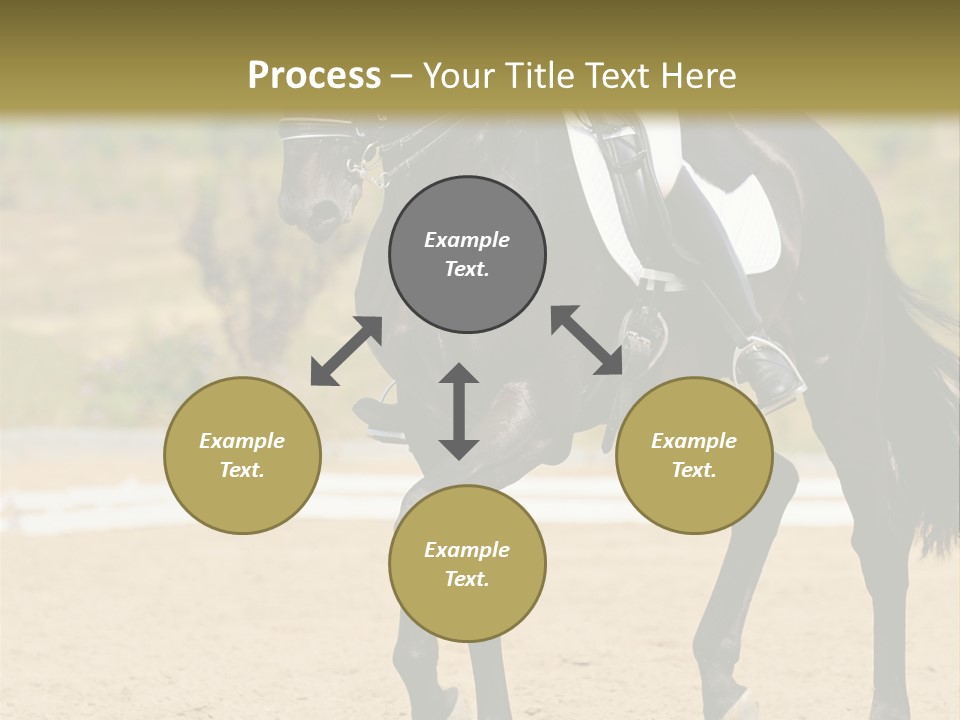 Process – Your Title Text Here

Example Text.

Example Text.

Example Text.

Example Text.